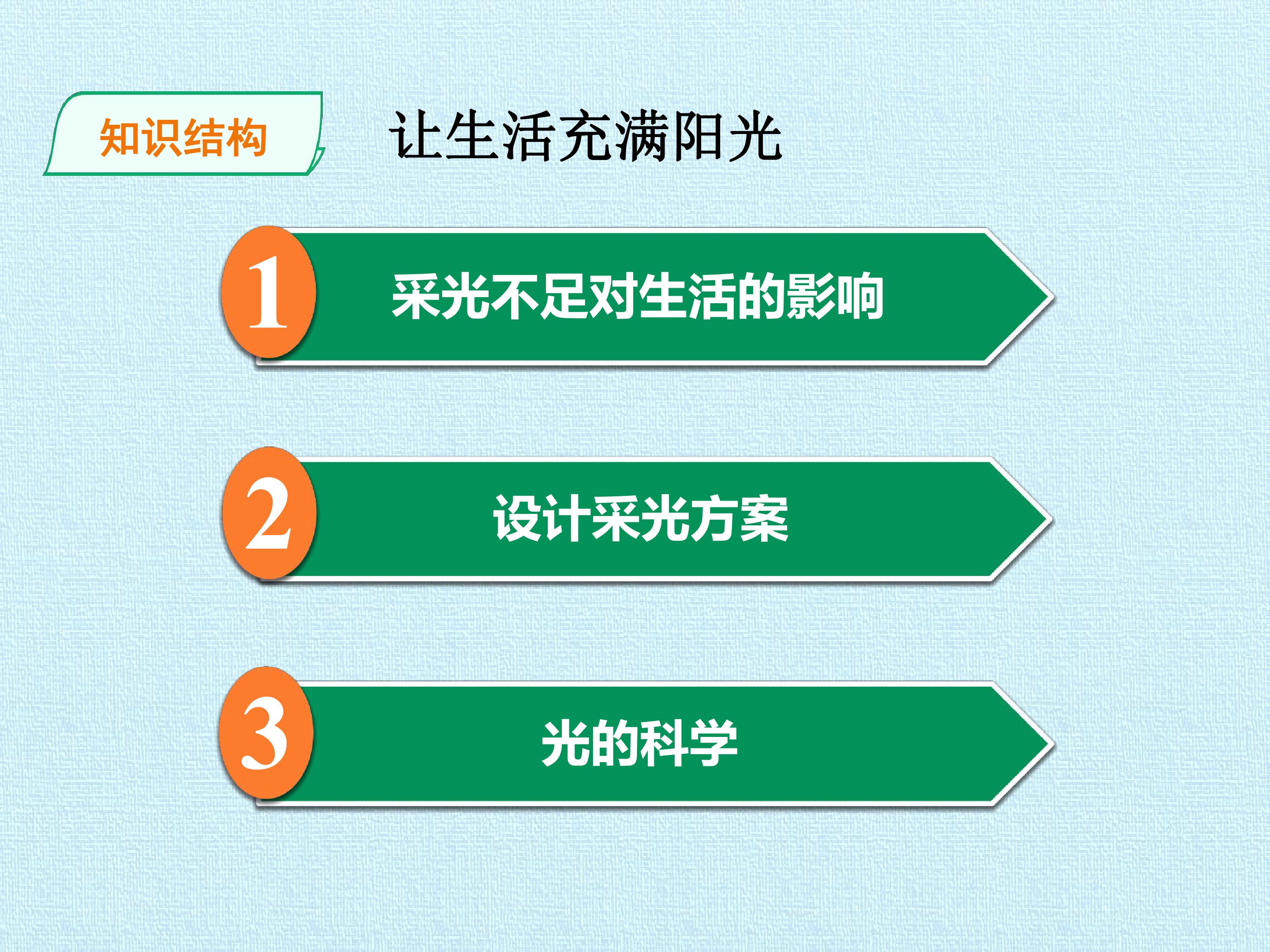 知识结构

让生活充满阳光

1 采光不足对生活的影响

2 设计采光方案

3 光的科学